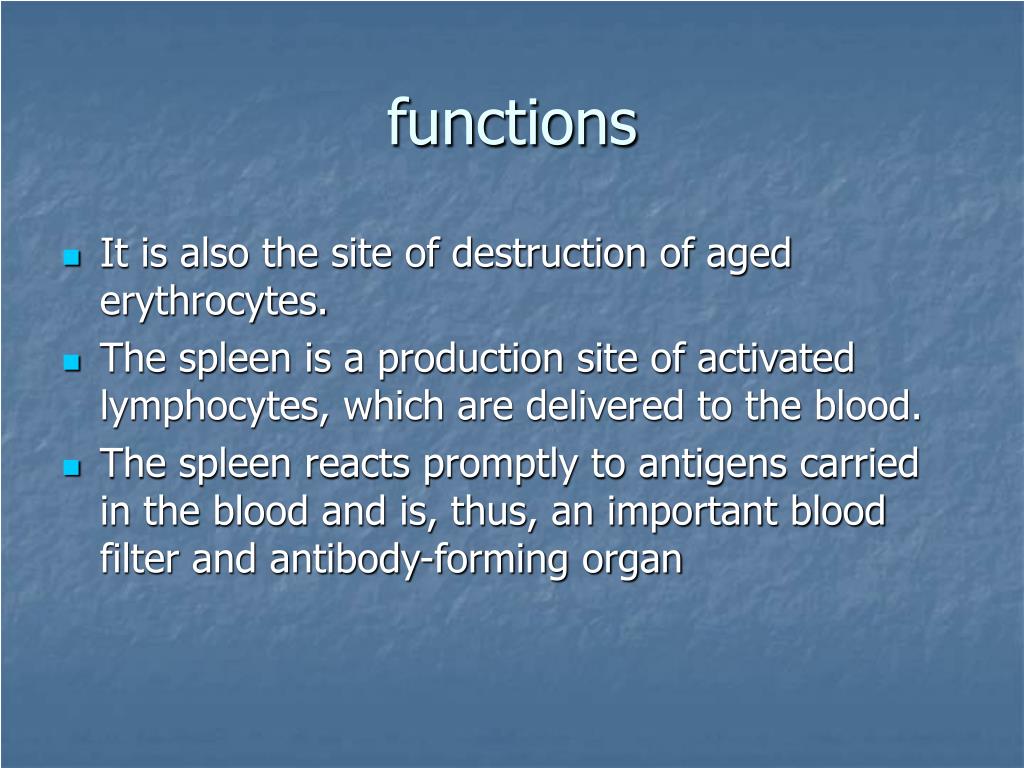 functions

- It is also the site of destruction of aged erythrocytes.
- The spleen is a production site of activated lymphocytes, which are delivered to the blood.
- The spleen reacts promptly to antigens carried in the blood and is, thus, an important blood filter and antibody-forming organ